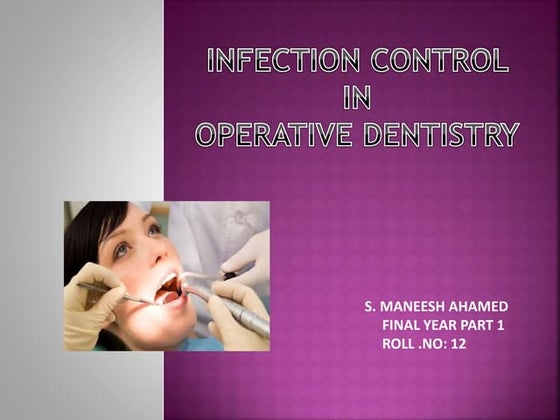 INFECTION CONTROL
IN
OPERATIVE DENTISTRY

S. MANEESH AHAMED
FINAL YEAR PART 1
ROLL .NO: 12